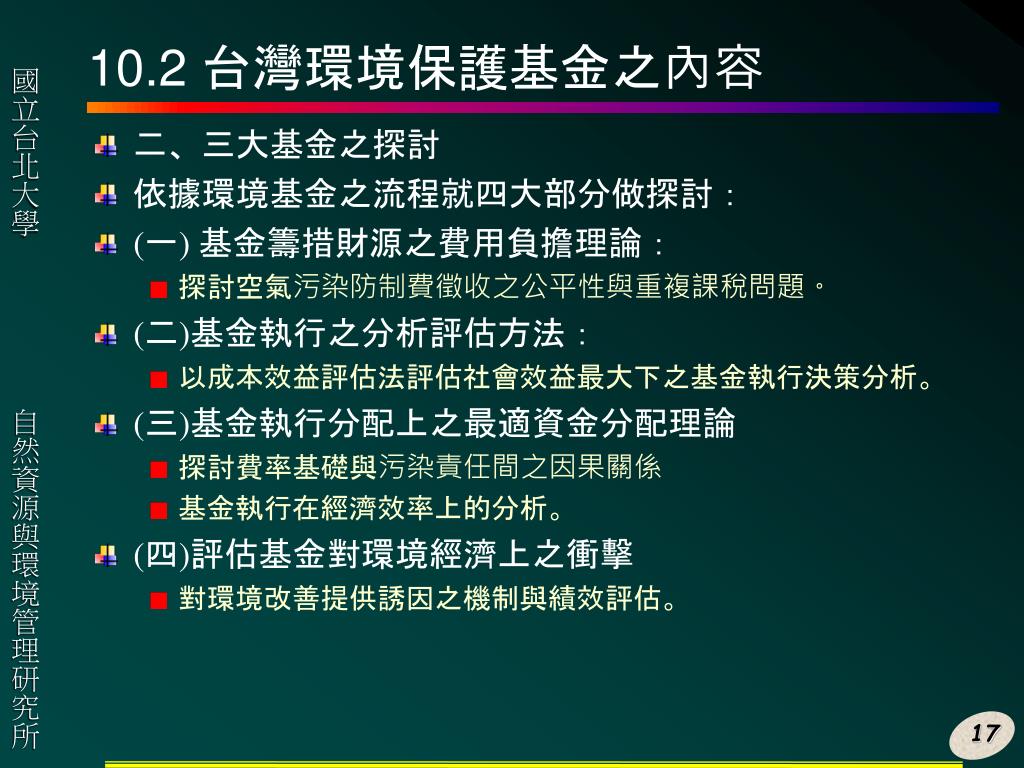 國立台北大學

自然資源與環境管理研究所

10.2 台灣環境保護基金之內容

二、三大基金之探討

依據環境基金之流程就四大部分做探討：

(一) 基金籌措財源之費用負擔理論：

探討空氣污染防制費徵收之公平性與重複課稅問題。

(二)基金執行之分析評估方法：

以成本效益評估法評估社會效益最大下之基金執行決策分析。

(三)基金執行分配上之最適資金分配理論

探討費率基礎與污染責任間之因果關係

基金執行在經濟效率上的分析。

(四)評估基金對環境經濟上之衝擊

對環境改善提供誘因之機制與績效評估。

17